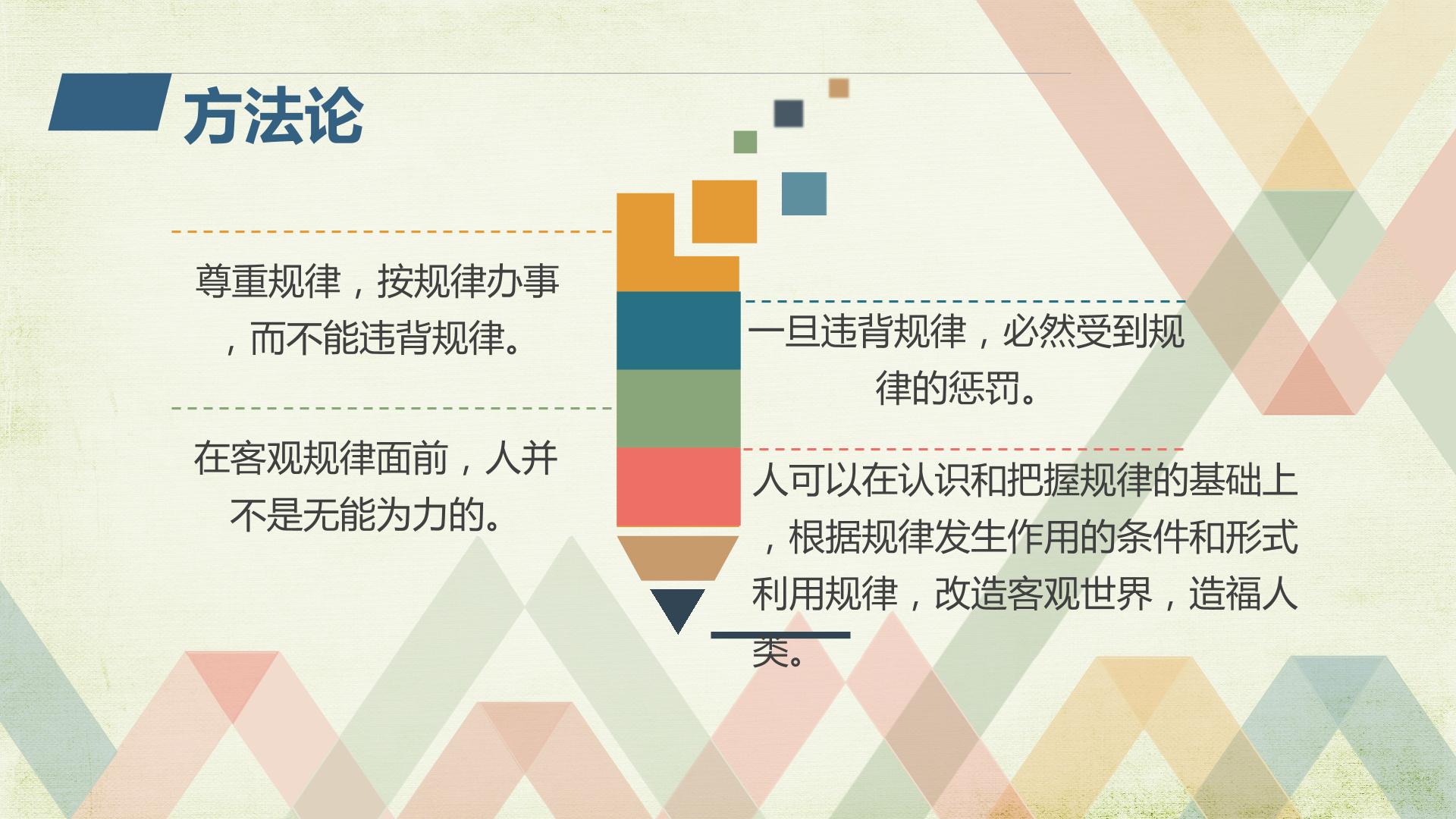 方法论

尊重规律，按规律办事，而不能违背规律。

在客观规律面前，人并不是无能为力的。

一旦违背规律，必然受到规律的惩罚。

人可以在认识和把握规律的基础上，根据规律发生作用的条件和形式利用规律，改造客观世界，造福人类。